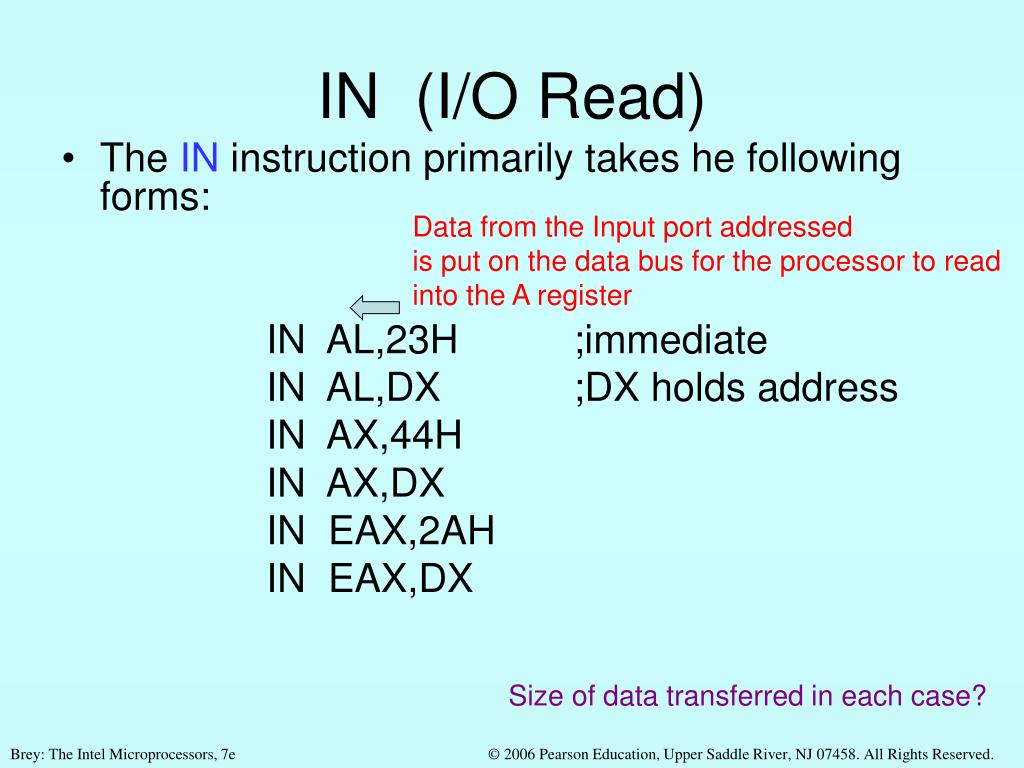 IN (I/O Read)

• The IN instruction primarily takes he following forms:

Data from the Input port addressed is put on the data bus for the processor to read into the A register

IN AL,23H ;immediate
IN AL,DX ;DX holds address
IN AX,44H
IN AX,DX
IN EAX,2AH
IN EAX,DX

Size of data transferred in each case?

Brey: The Intel Microprocessors, 7e

© 2006 Pearson Education, Upper Saddle River, NJ 07458. All Rights Reserved.